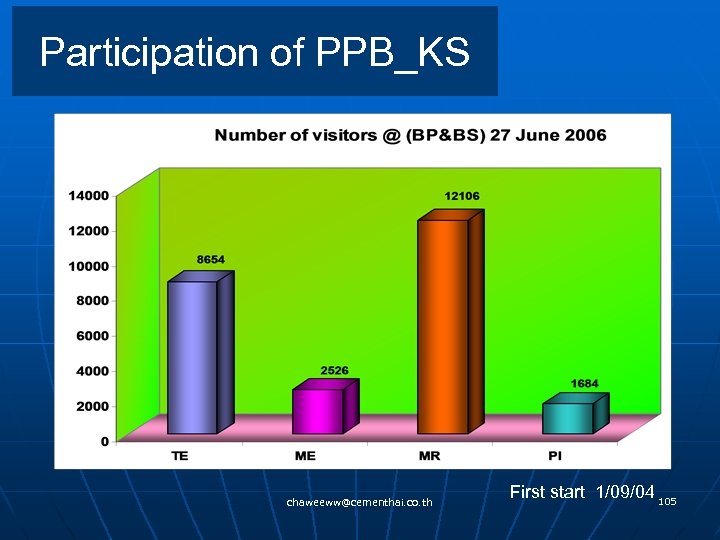 Participation of PPB_KS

Number of visitors @ (BP&BS) 27 June 2006

14000
12000
10000
8000
6000
4000
2000
0

8654
2526
12106
1684

TE
ME
MR
PI

First start 1/09/04

chaweeww@cementhai.co.th

105